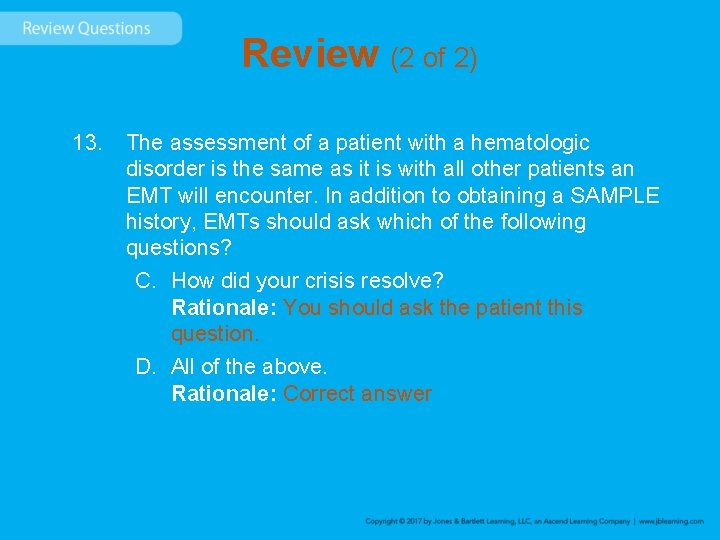 Review Questions

Review (2 of 2)

13. The assessment of a patient with a hematologic disorder is the same as it is with all other patients an EMT will encounter. In addition to obtaining a SAMPLE history, EMTs should ask which of the following questions?

C. How did your crisis resolve?
Rationale: You should ask the patient this question.

D. All of the above.
Rationale: Correct answer

Copyright © 2017 by Jones & Bartlett Learning, LLC, an Ascend Learning Company | www.jblearning.com